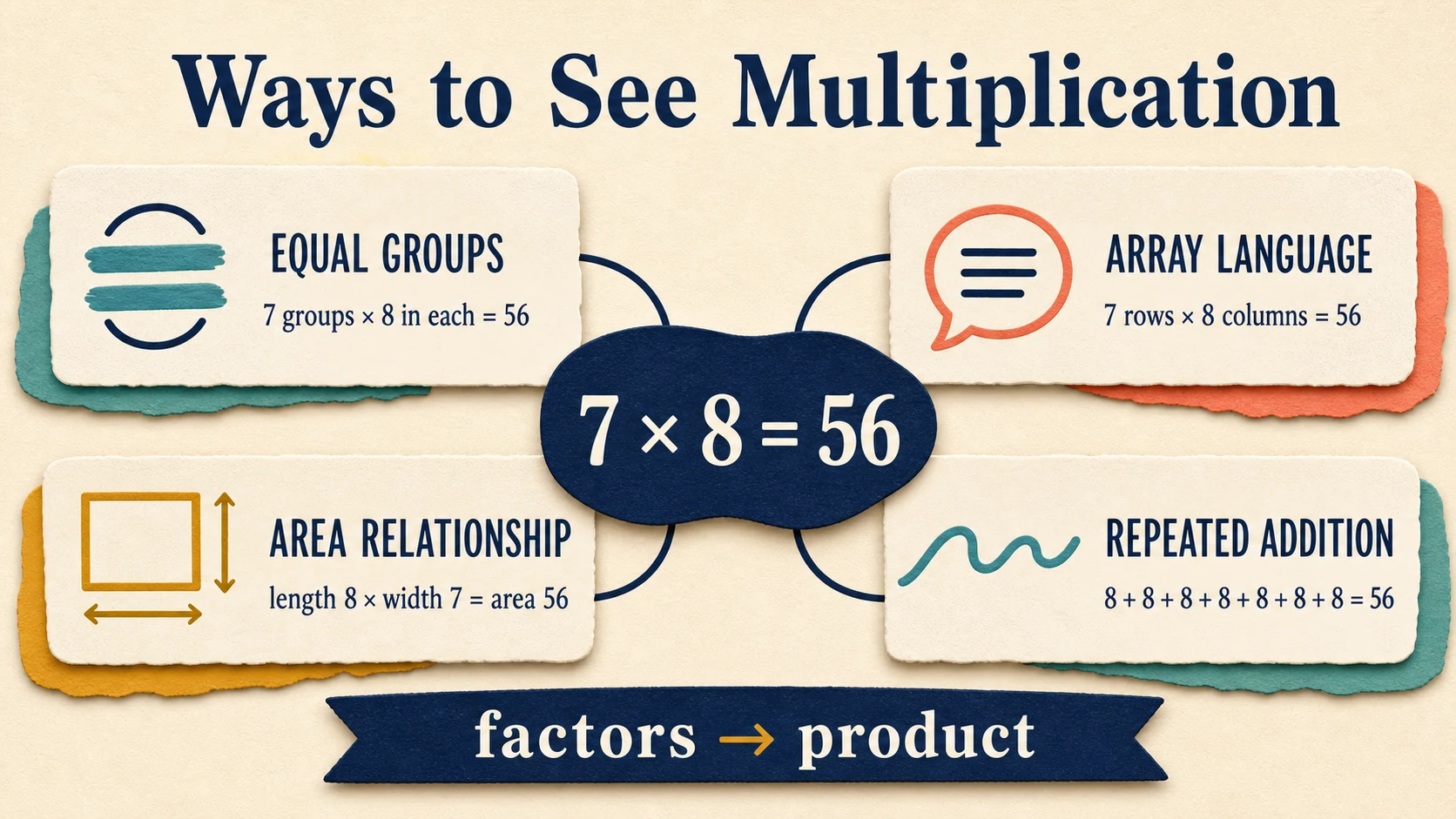 Ways to See Multiplication

EQUAL GROUPS

7 groups × 8 in each = 56

ARRAY LANGUAGE

7 rows × 8 columns = 56

$7 \times 8 = 56$

AREA RELATIONSHIP

length 8 × width 7 = area 56

REPEATED ADDITION

$8 + 8 + 8 + 8 + 8 + 8 + 8 = 56$

factors → product